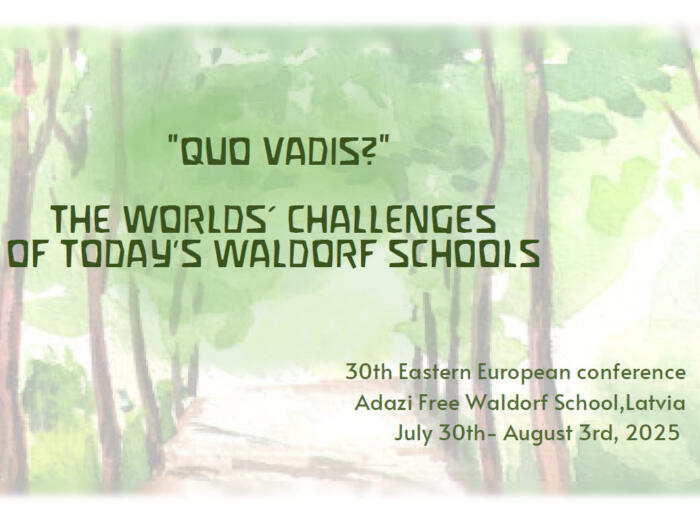 "QUO VADIS?"

THE WORLDS´ CHALLENGES OF TODAY'S WALDORF SCHOOLS

30th Eastern European conference
Adazi Free Waldorf School,Latvia
July 30th- August 3rd, 2025